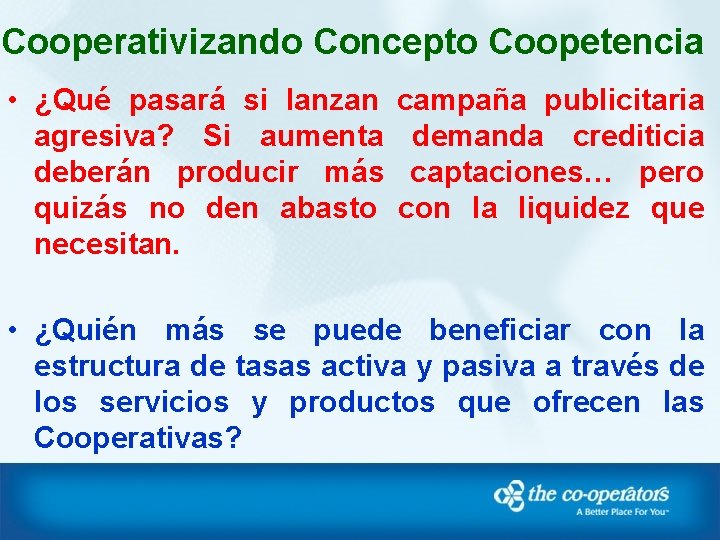 Cooperativizando Concepto Coopetencia

• ¿Qué pasará si lanzan campaña publicitaria agresiva? Si aumenta demanda crediticia deberán producir más captaciones… pero quizás no den abasto con la liquidez que necesitan.

• ¿Quién más se puede beneficiar con la estructura de tasas activa y pasiva a través de los servicios y productos que ofrecen las Cooperativas?

the co-operators
A Better Place For You™